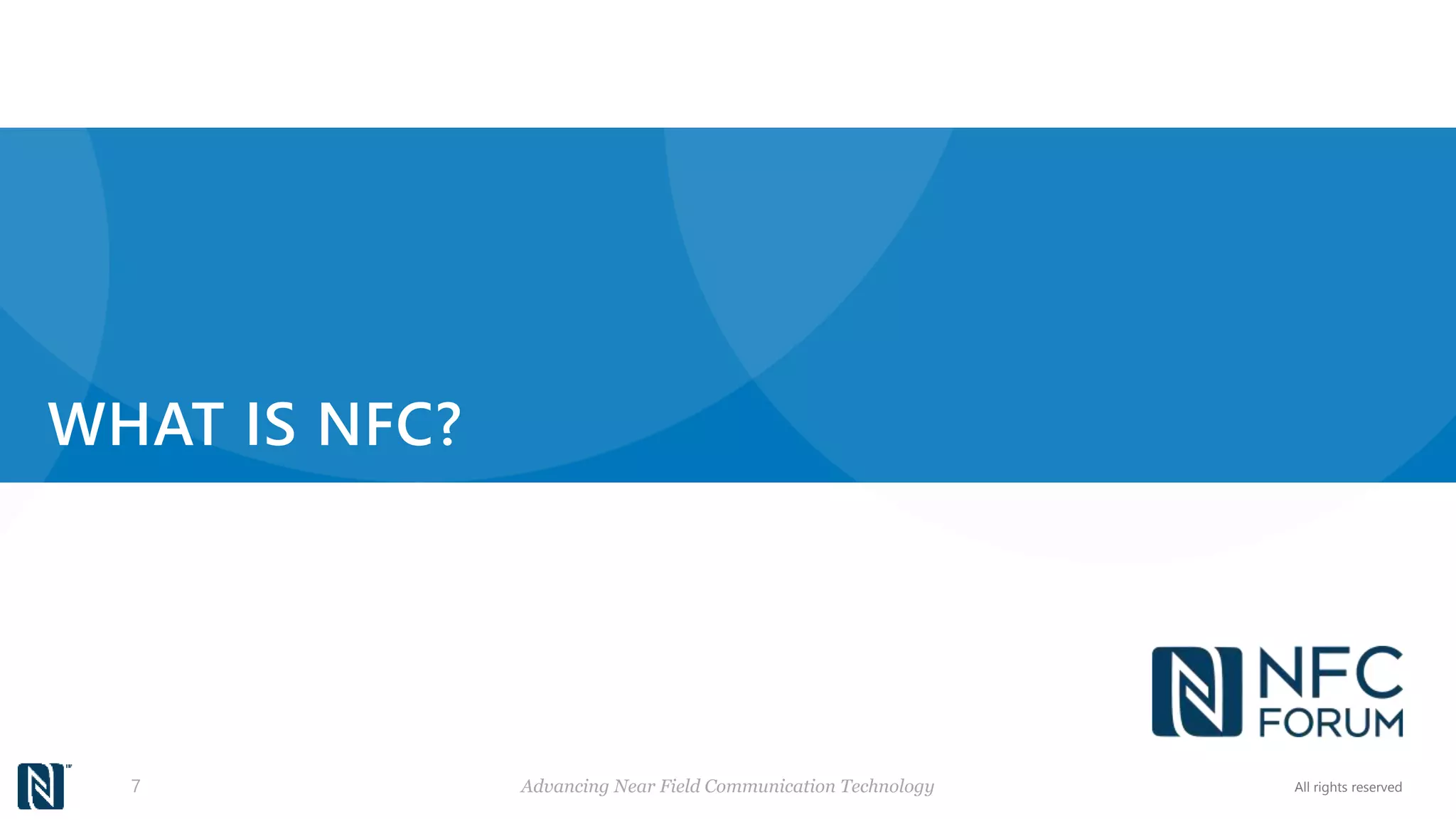 WHAT IS NFC?

NFC FORUM

7

Advancing Near Field Communication Technology

All rights reserved